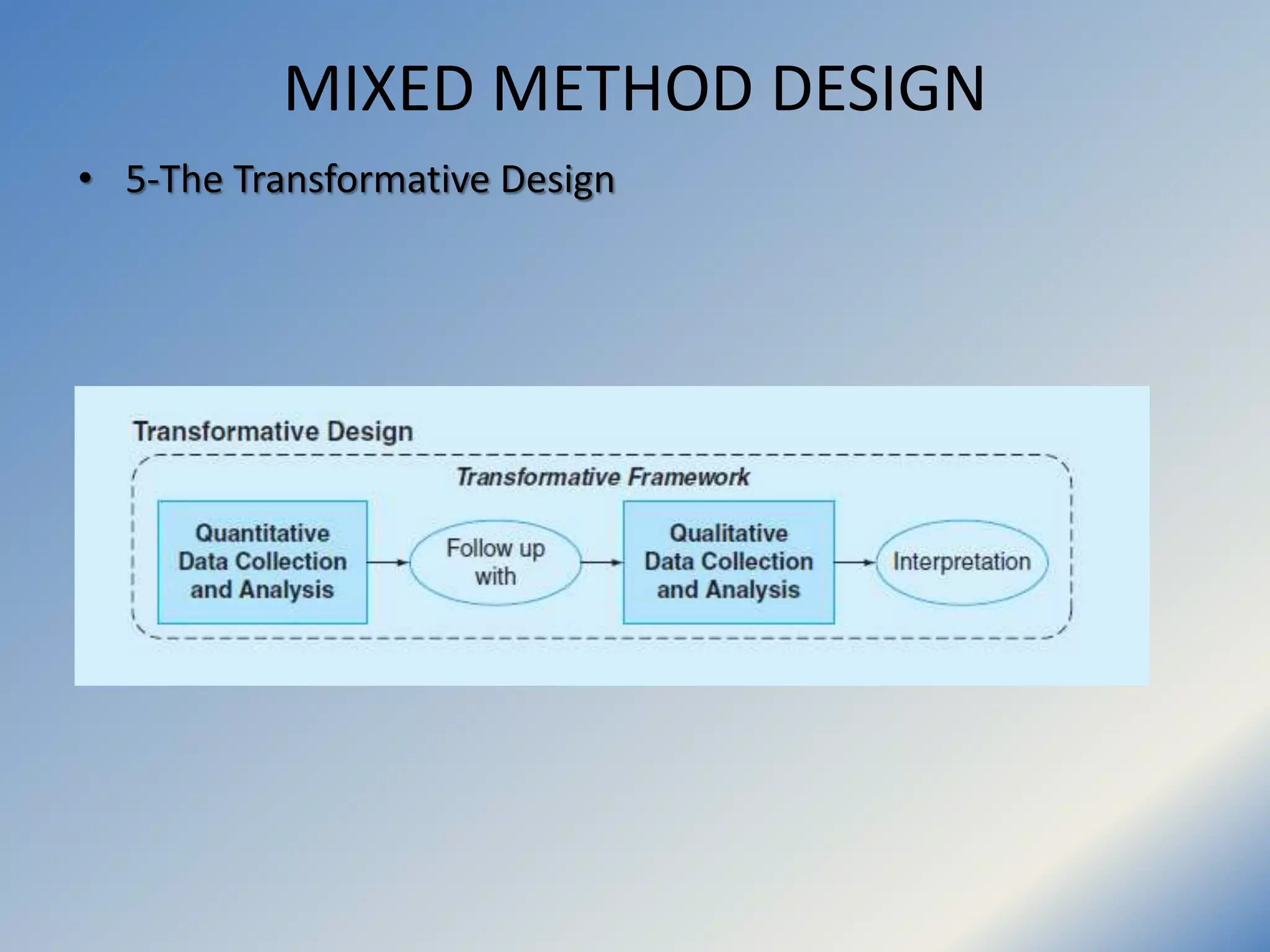 MIXED METHOD DESIGN

• 5-The Transformative Design

Transformative Design

Transformative Framework

Quantitative Data Collection and Analysis

Follow up with

Qualitative Data Collection and Analysis

Interpretation